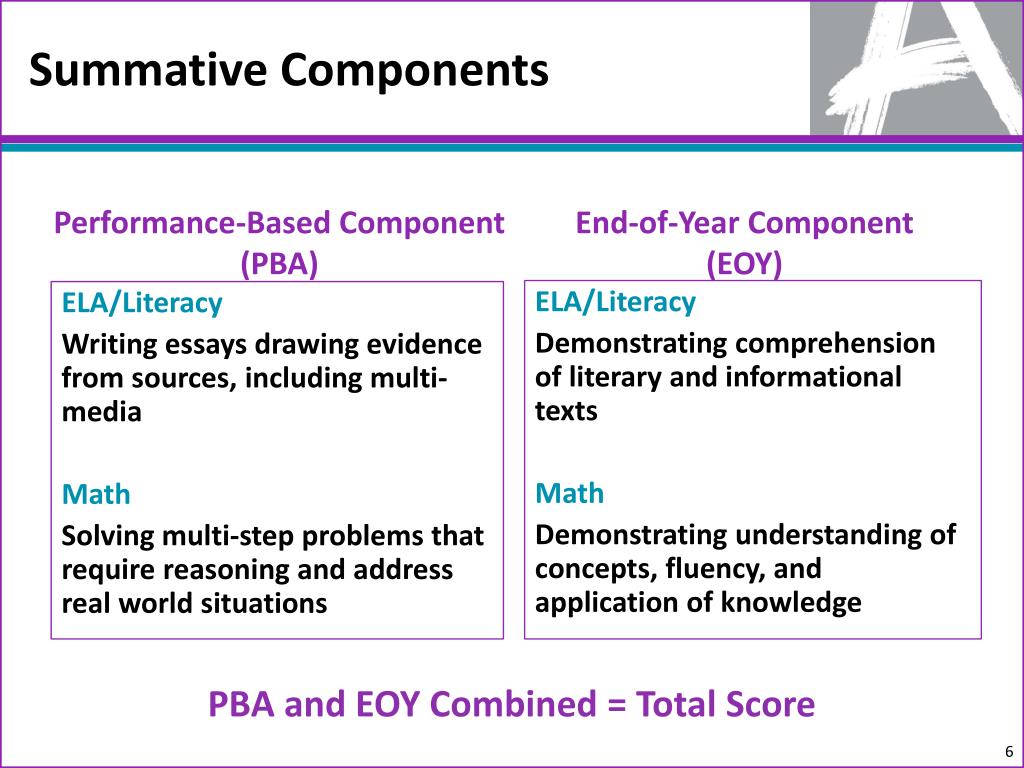 Summative Components

Performance-Based Component (PBA)

ELA/Literacy

Writing essays drawing evidence from sources, including multi-media

Math

Solving multi-step problems that require reasoning and address real world situations

End-of-Year Component (EOY)

ELA/Literacy

Demonstrating comprehension of literary and informational texts

Math

Demonstrating understanding of concepts, fluency, and application of knowledge

PBA and EOY Combined = Total Score

6